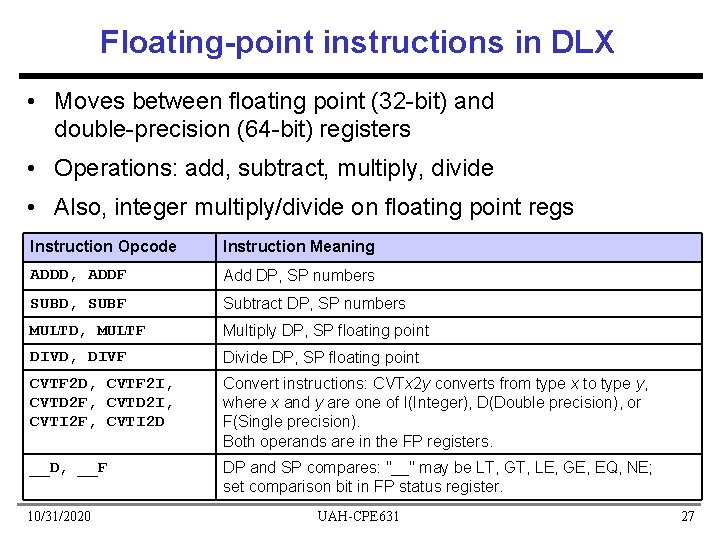 Floating-point instructions in DLX

• Moves between floating point (32-bit) and double-precision (64-bit) registers

• Operations: add, subtract, multiply, divide

• Also, integer multiply/divide on floating point regs

| Instruction Opcode | Instruction Meaning |
|---|---|
| ADDD, ADDF | Add DP, SP numbers |
| SUBD, SUBF | Subtract DP, SP numbers |
| MULTD, MULTF | Multiply DP, SP floating point |
| DIVD, DIVF | Divide DP, SP floating point |
| CVTF2D, CVTF2I, CVTD2F, CVTD2I, CVTI2F, CVTI2D | Convert instructions: CVTx2y converts from type x to type y, where x and y are one of I(Integer), D(Double precision), or F(Single precision). Both operands are in the FP registers. |
| __D, __F | DP and SP compares: "__" may be LT, GT, LE, GE, EQ, NE; set comparison bit in FP status register. |

10/31/2020 UAH-CPE631 27